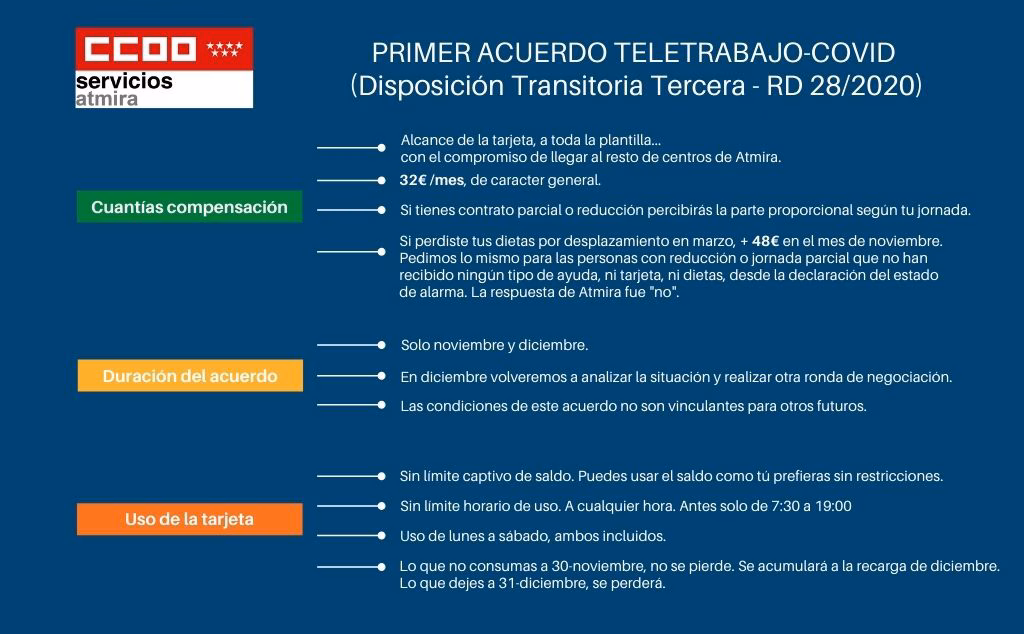 CCOO
servicios
atmira

PRIMER ACUERDO TELETRABAJO-COVID
(Disposición Transitoria Tercera - RD 28/2020)

Cuantías compensación

Alcance de la tarjeta, a toda la plantilla... con el compromiso de llegar al resto de centros de Atmira.

32€ /mes, de caracter general.

Si tienes contrato parcial o reducción percibirás la parte proporcional según tu jornada.

Si perdiste tus dietas por desplazamiento en marzo, + 48€ en el mes de noviembre. Pedimos lo mismo para las personas con reducción o jornada parcial que no han recibido ningún tipo de ayuda, ni tarjeta, ni dietas, desde la declaración del estado de alarma. La respuesta de Atmira fue "no".

Duración del acuerdo

Solo noviembre y diciembre.

En diciembre volveremos a analizar la situación y realizar otra ronda de negociación.

Las condiciones de este acuerdo no son vinculantes para otros futuros.

Uso de la tarjeta

Sin límite captivo de saldo. Puedes usar el saldo como tú prefieras sin restricciones.

Sin límite horario de uso. A cualquier hora. Antes solo de 7:30 a 19:00

Uso de lunes a sábado, ambos incluidos.

Lo que no consumas a 30-noviembre, no se pierde. Se acumulará a la recarga de diciembre. Lo que dejes a 31-diciembre, se perderá.